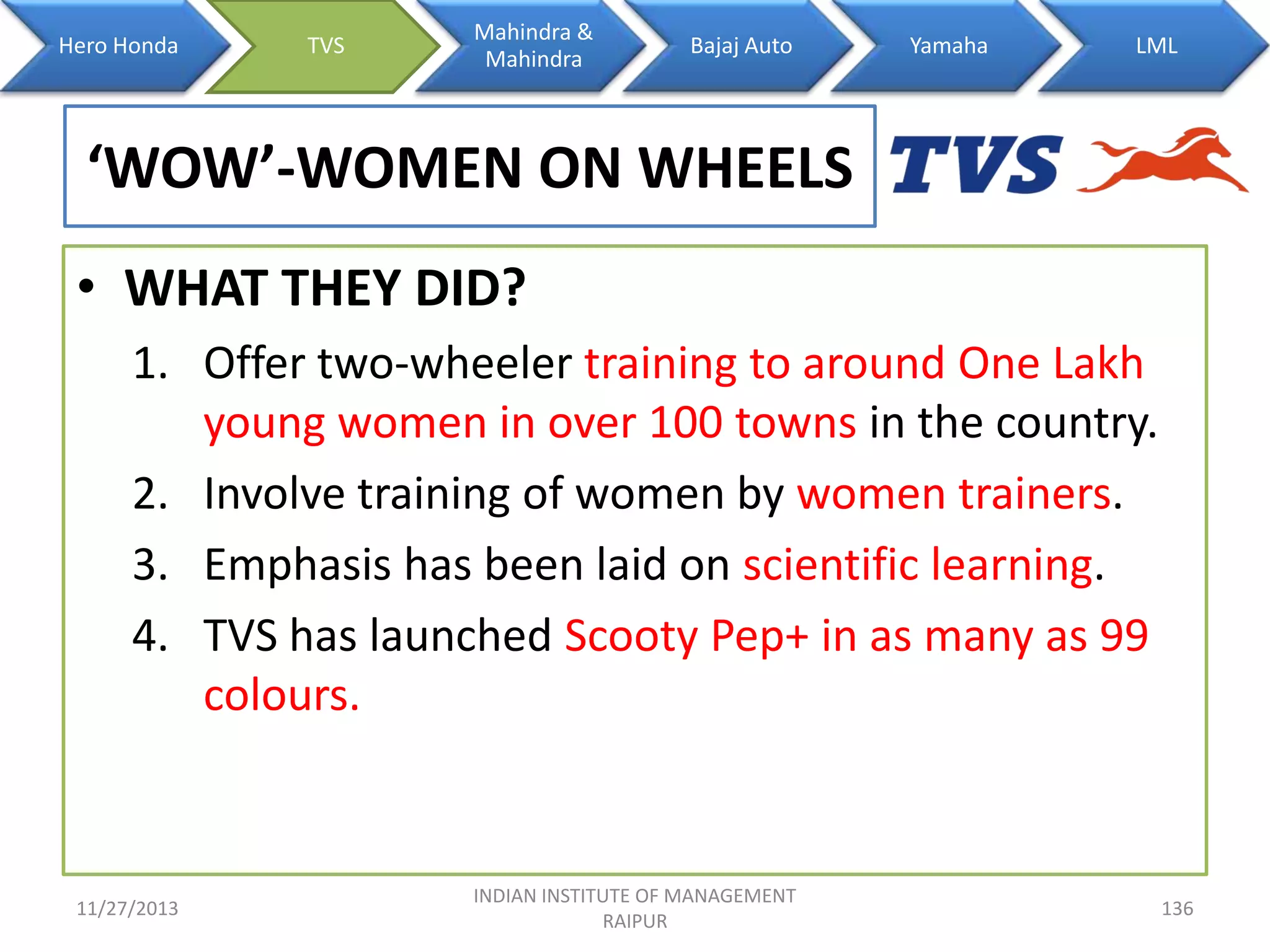 Hero Honda
TVS
Mahindra & Mahindra
Bajaj Auto
Yamaha
LML

‘WOW’-WOMEN ON WHEELS

TVS

• WHAT THEY DID?

1. Offer two-wheeler training to around One Lakh young women in over 100 towns in the country.
2. Involve training of women by women trainers.
3. Emphasis has been laid on scientific learning.
4. TVS has launched Scooty Pep+ in as many as 99 colours.

11/27/2013
INDIAN INSTITUTE OF MANAGEMENT RAIPUR
136